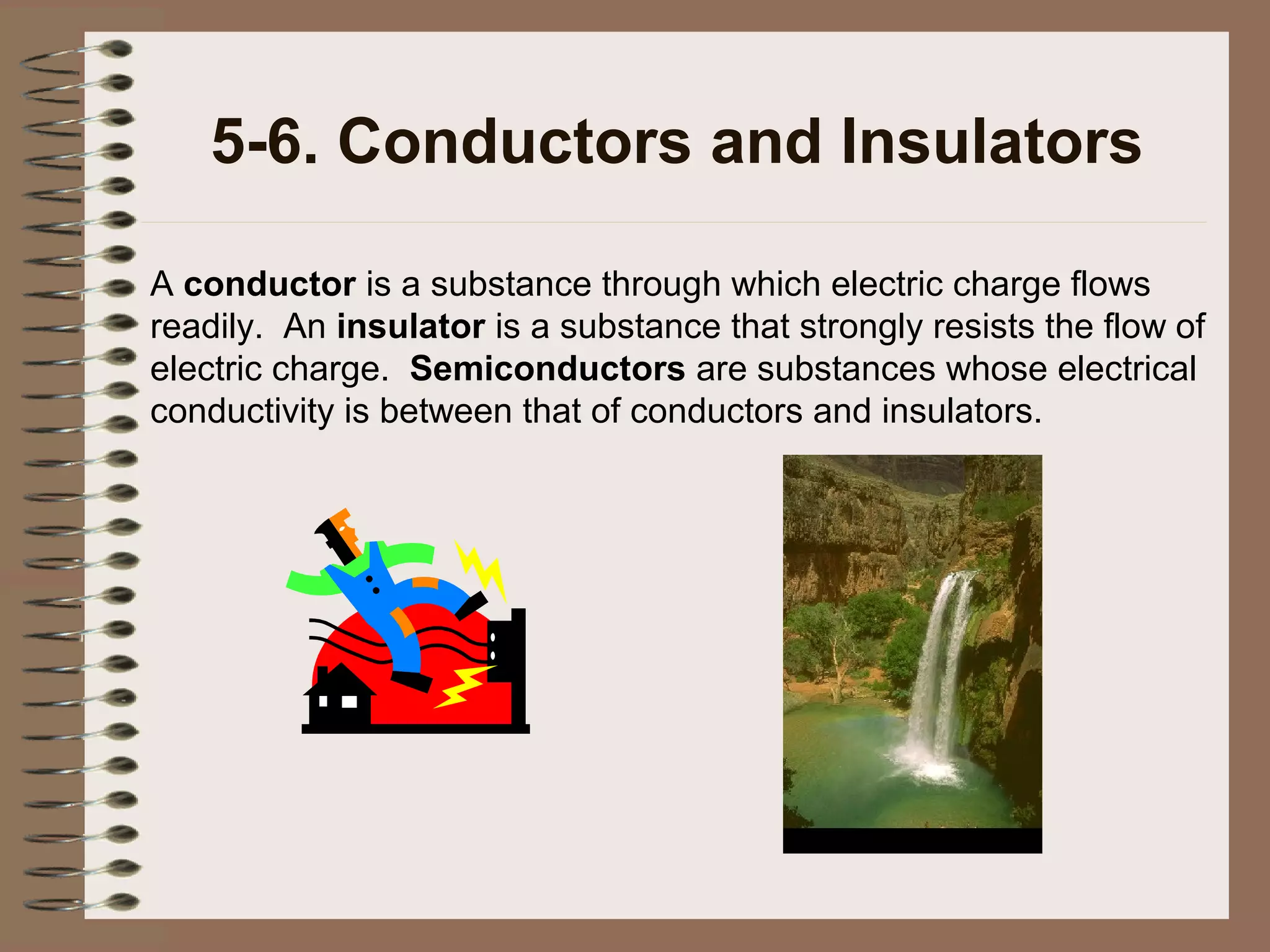 5-6. Conductors and Insulators

A conductor is a substance through which electric charge flows readily. An insulator is a substance that strongly resists the flow of electric charge. Semiconductors are substances whose electrical conductivity is between that of conductors and insulators.